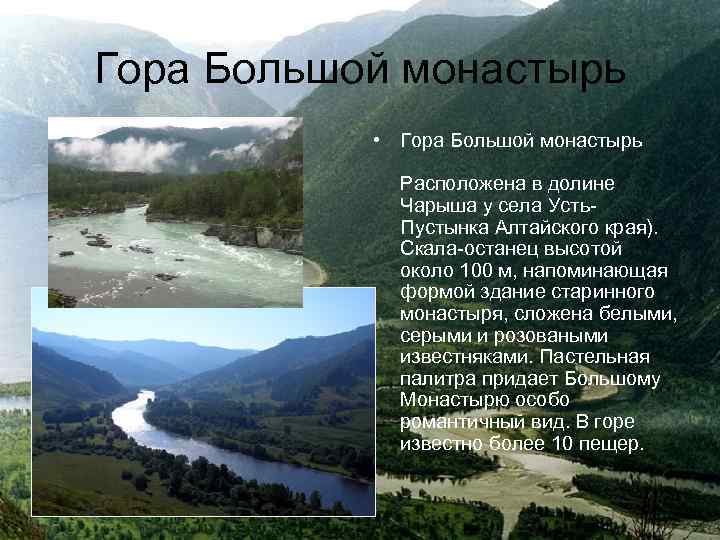 Гора Большой монастырь

• Гора Большой монастырь

Расположена в долине Чарыша у села Усть-Пустынка Алтайского края). Скала-останец высотой около 100 м, напоминающая формой здание старинного монастыря, сложена белыми, серыми и розоваными известняками. Пастельная палитра придает Большому Монастырю особо романтичный вид. В горе известно более 10 пещер.